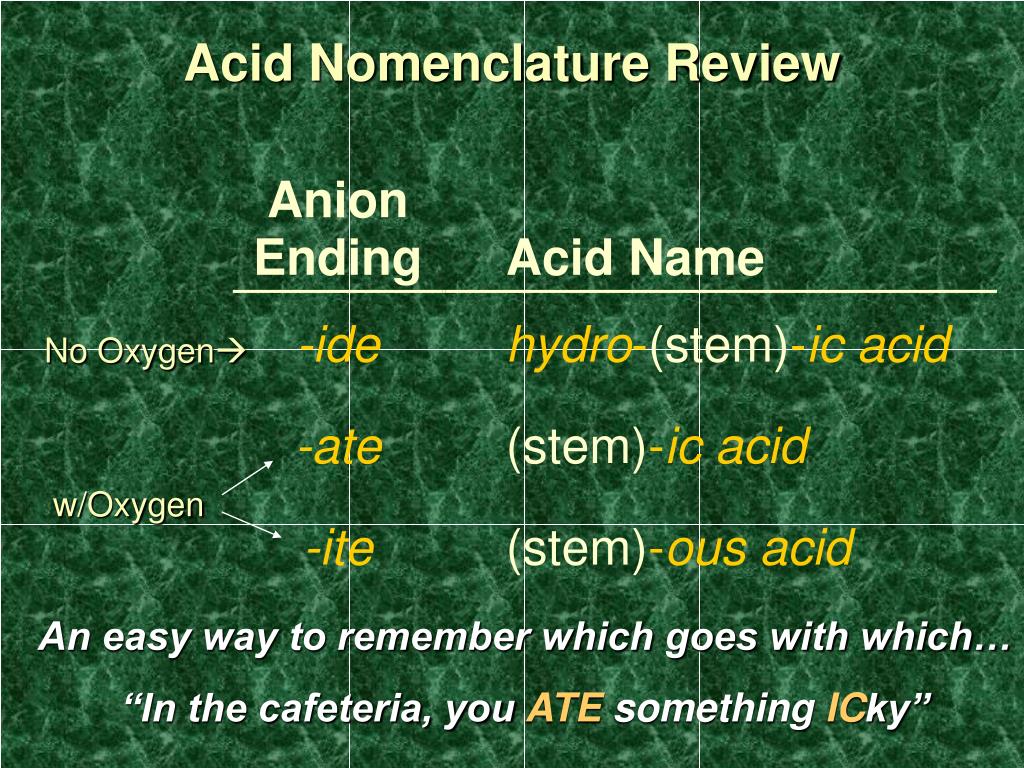 Acid Nomenclature Review

| | Anion Ending | Acid Name |
|---|---|---|
| No Oxygen→ | -ide | hydro-(stem)-ic acid |
| w/Oxygen | -ate | (stem)-ic acid |
| | -ite | (stem)-ous acid |

An easy way to remember which goes with which…

“In the cafeteria, you ATE something ICky”